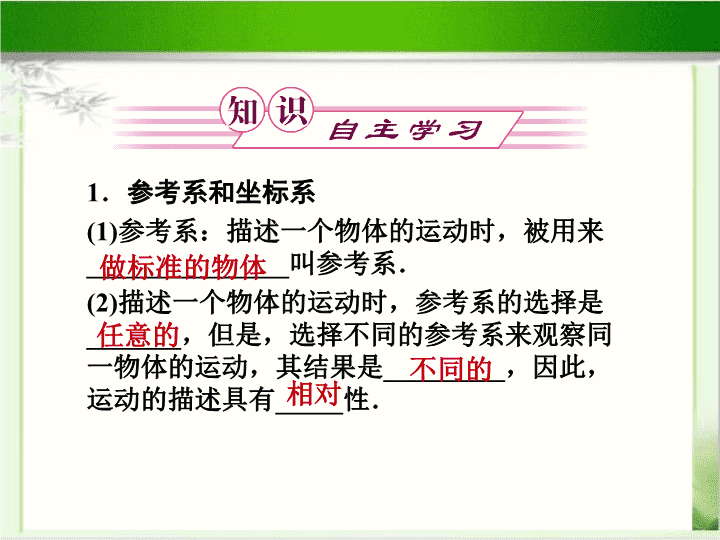 知识 自主学习

1．参考系和坐标系

(1)参考系：描述一个物体的运动时，被用来做标准的物体叫参考系．

(2)描述一个物体的运动时，参考系的选择是任意的，但是，选择不同的参考系来观察同一物体的运动，其结果是不同的，因此，运动的描述具有相对性．